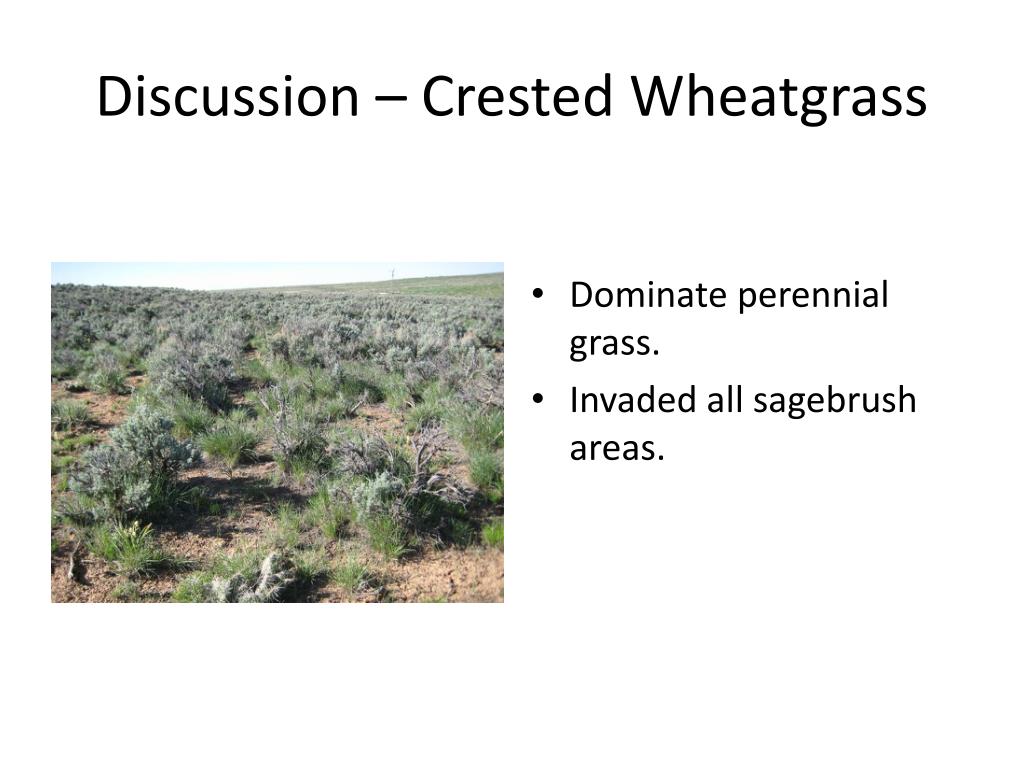 Discussion – Crested Wheatgrass

• Dominate perennial grass.
• Invaded all sagebrush areas.